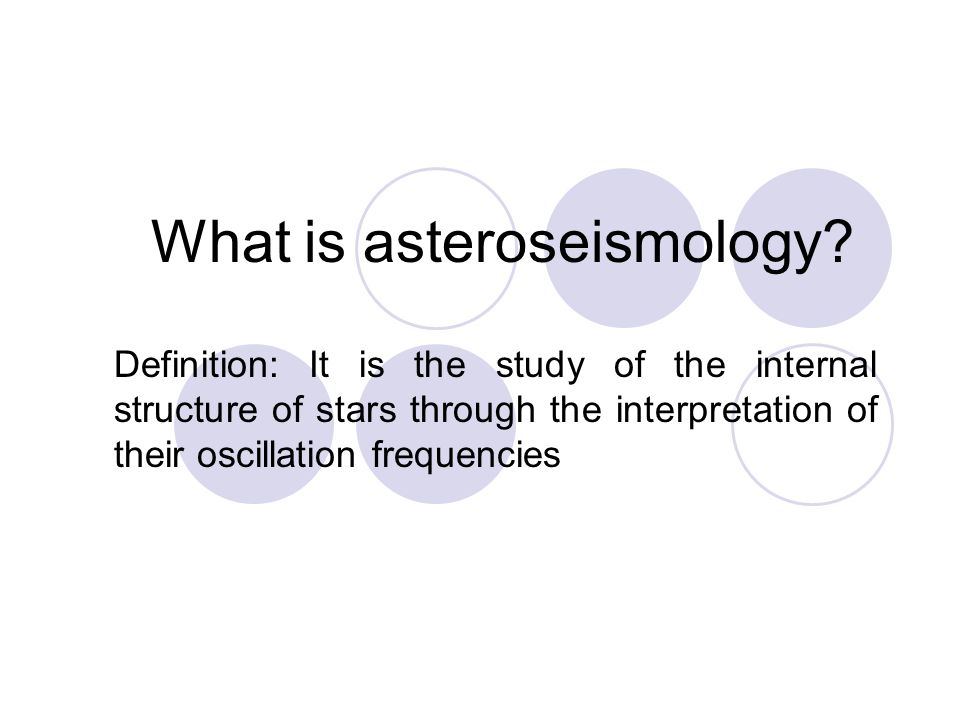 What is asteroseismology?

Definition: It is the study of the internal structure of stars through the interpretation of their oscillation frequencies